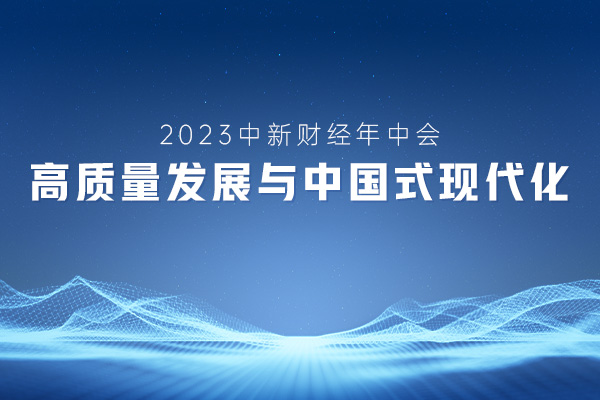 2023中新财经年中会

高质量发展与中国式现代化